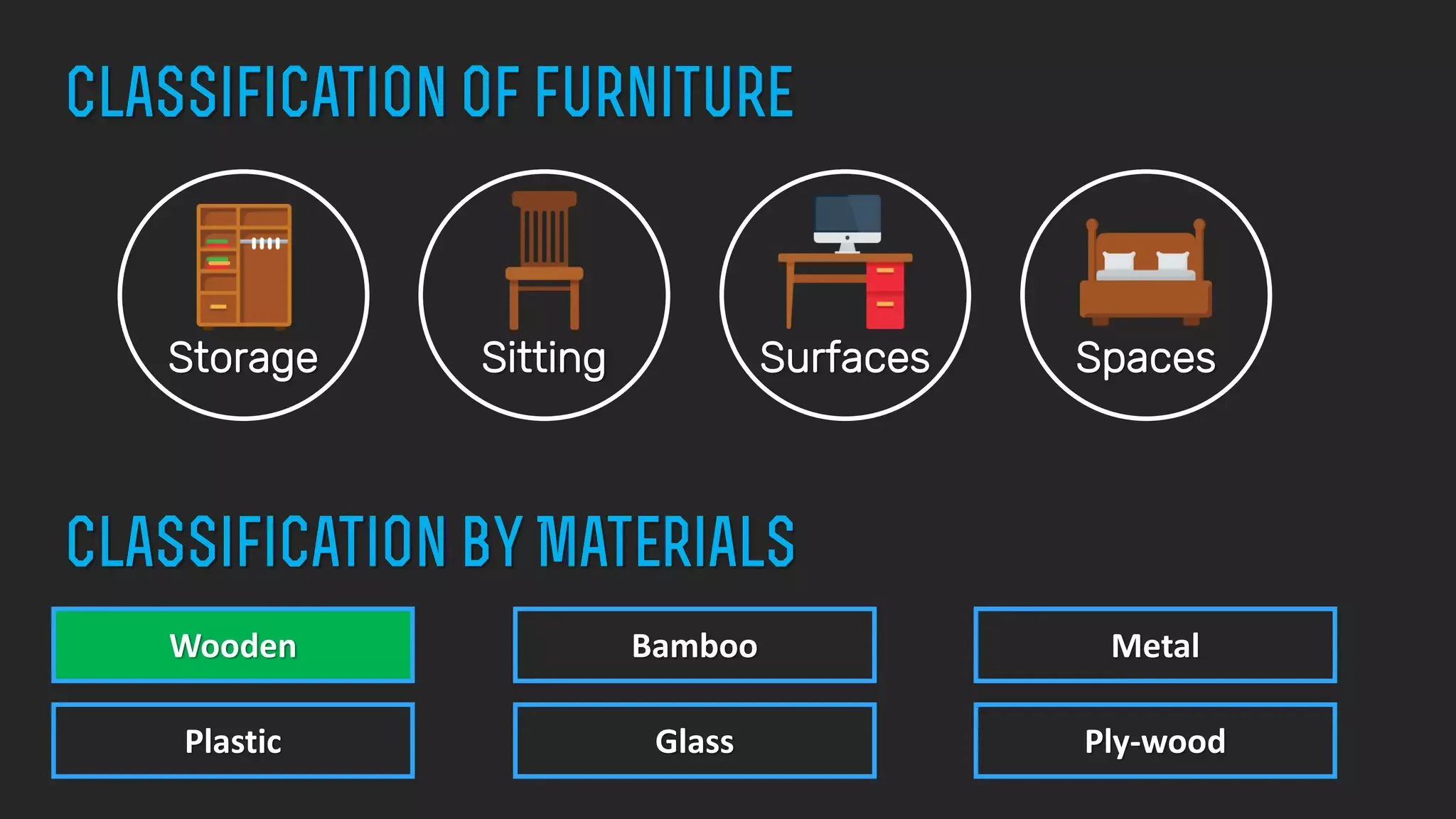 CLASSIFICATION OF FURNITURE

Storage

Sitting

Surfaces

Spaces

CLASSIFICATION BY MATERIALS

Wooden

Bamboo

Metal

Plastic

Glass

Ply-wood